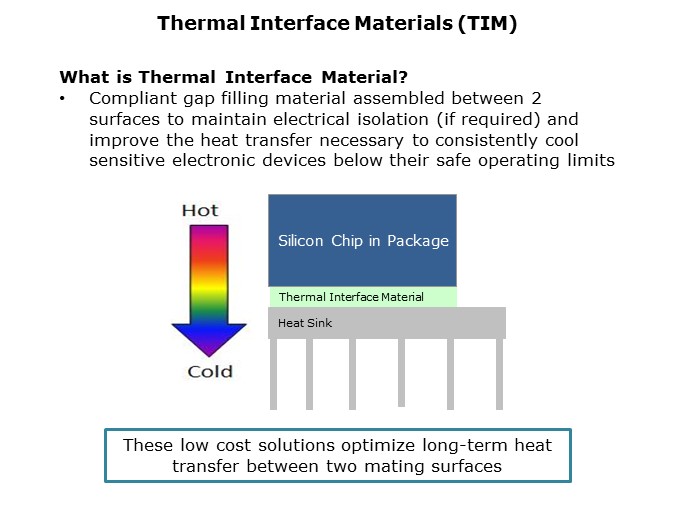 Thermal Interface Materials (TIM)

What is Thermal Interface Material?

• Compliant gap filling material assembled between 2 surfaces to maintain electrical isolation (if required) and improve the heat transfer necessary to consistently cool sensitive electronic devices below their safe operating limits

Hot

Cold

Silicon Chip in Package

Thermal Interface Material

Heat Sink

These low cost solutions optimize long-term heat transfer between two mating surfaces